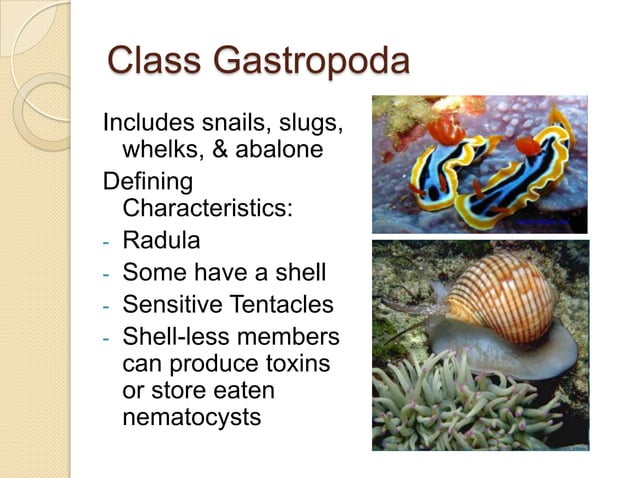 Class Gastropoda

Includes snails, slugs, whelks, & abalone

Defining Characteristics:

- Radula
- Some have a shell
- Sensitive Tentacles
- Shell-less members can produce toxins or store eaten nematocysts